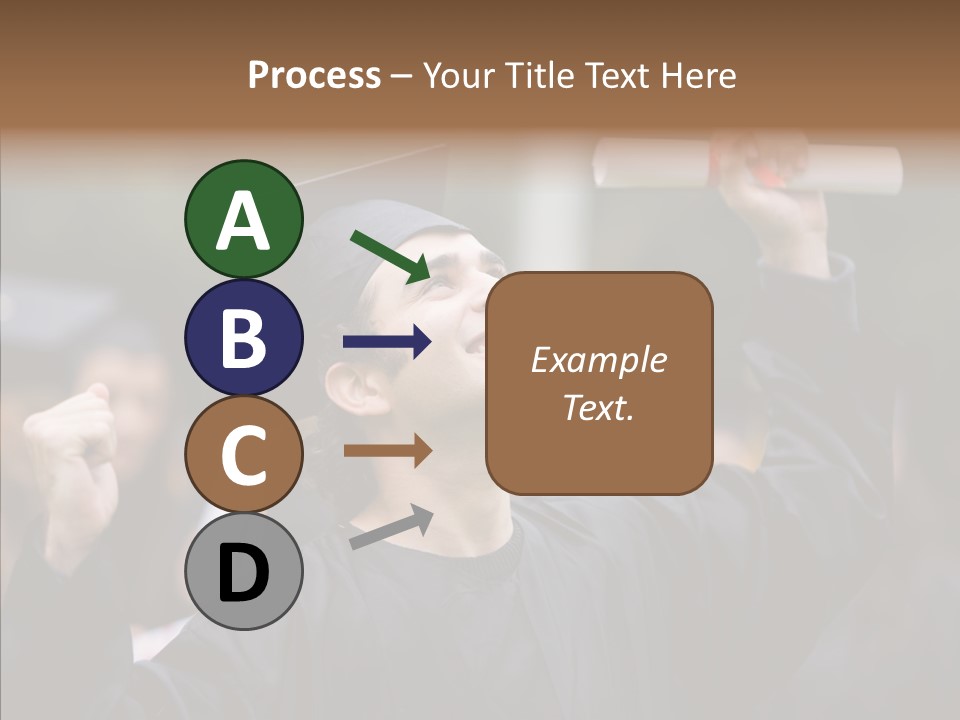 Process – Your Title Text Here

A

B

C

D

Example Text.